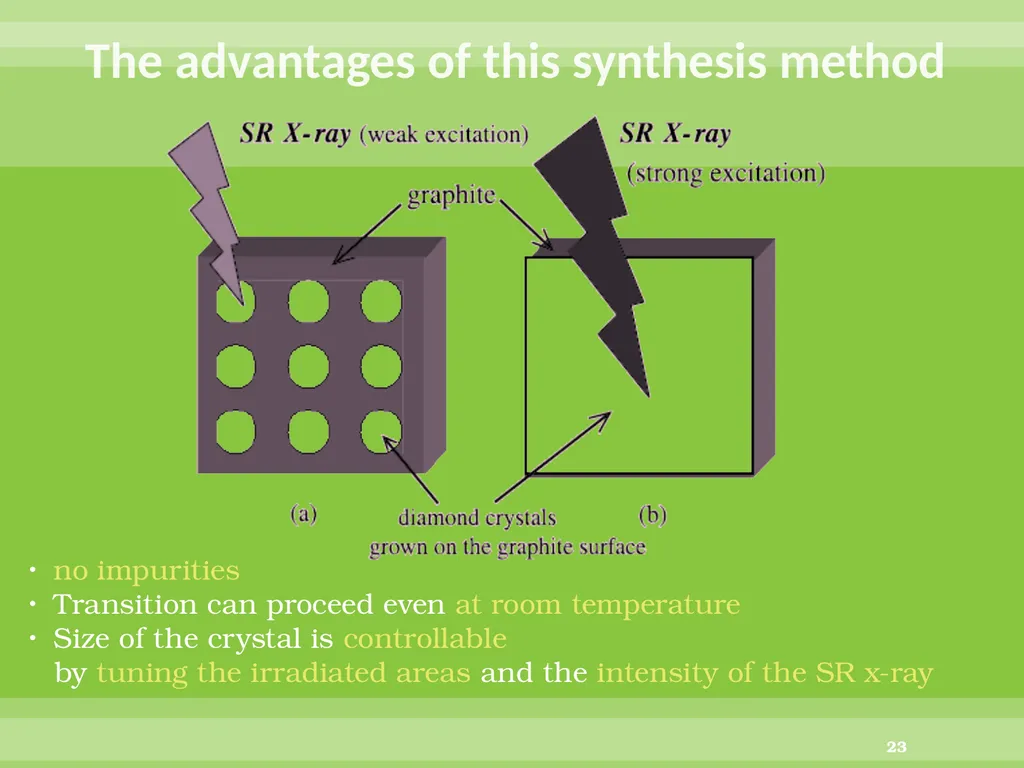 The advantages of this synthesis method

SR X-ray (weak excitation)

SR X-ray (strong excitation)

graphite

(a)

diamond crystals grown on the graphite surface

(b)

• no impurities
• Transition can proceed even at room temperature
• Size of the crystal is controllable by tuning the irradiated areas and the intensity of the SR x-ray

23